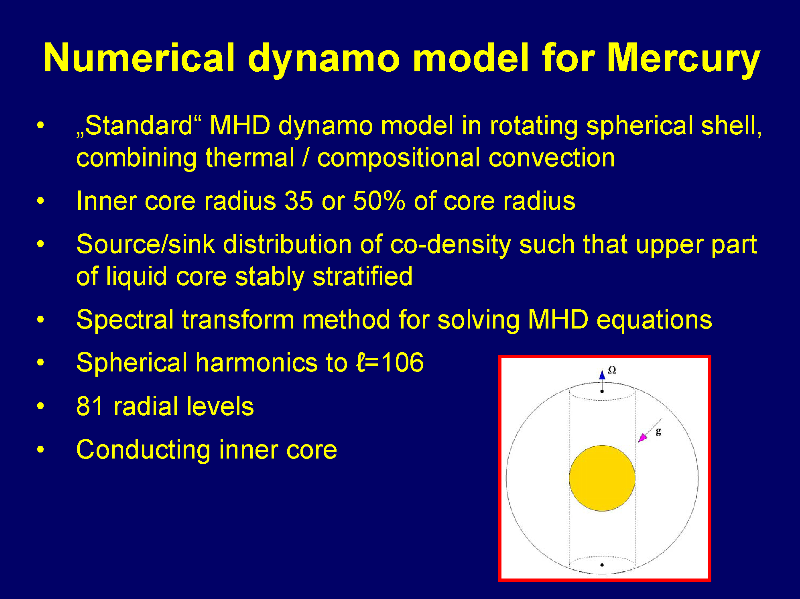 Numerical dynamo model for Mercury

• „Standard“ MHD dynamo model in rotating spherical shell, combining thermal / compositional convection

• Inner core radius 35 or 50% of core radius

• Source/sink distribution of co-density such that upper part of liquid core stably stratified

• Spectral transform method for solving MHD equations

• Spherical harmonics to $\ell$=106

• 81 radial levels

• Conducting inner core

$\Omega$

g